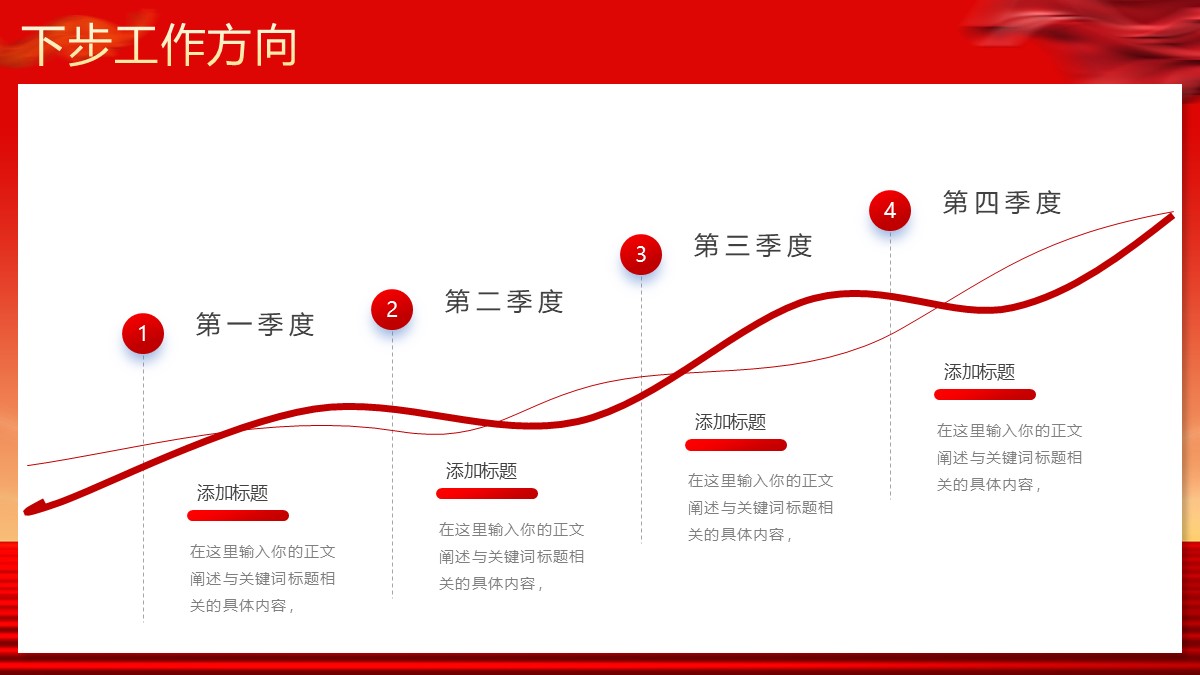 下步工作方向

1 第一季度

添加标题

在这里输入你的正文阐述与关键词标题相关的具体内容，

2 第二季度

添加标题

在这里输入你的正文阐述与关键词标题相关的具体内容，

3 第三季度

添加标题

在这里输入你的正文阐述与关键词标题相关的具体内容，

4 第四季度

添加标题

在这里输入你的正文阐述与关键词标题相关的具体内容，